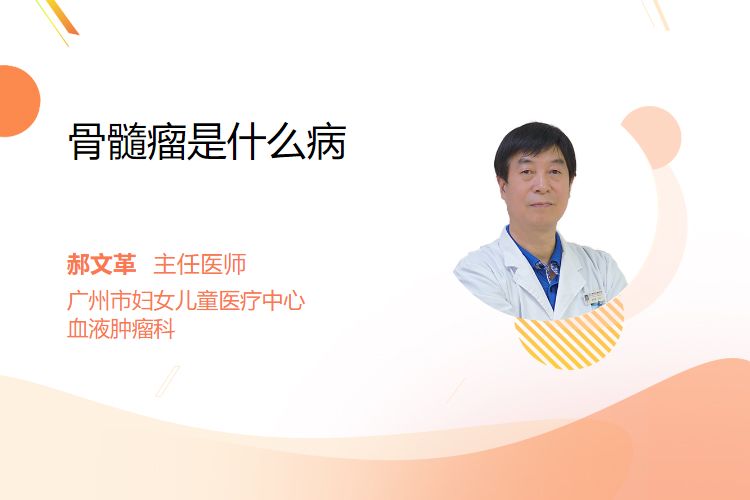 骨髓瘤是什么病

郝文革 主任医师
广州市妇女儿童医疗中心
血液肿瘤科